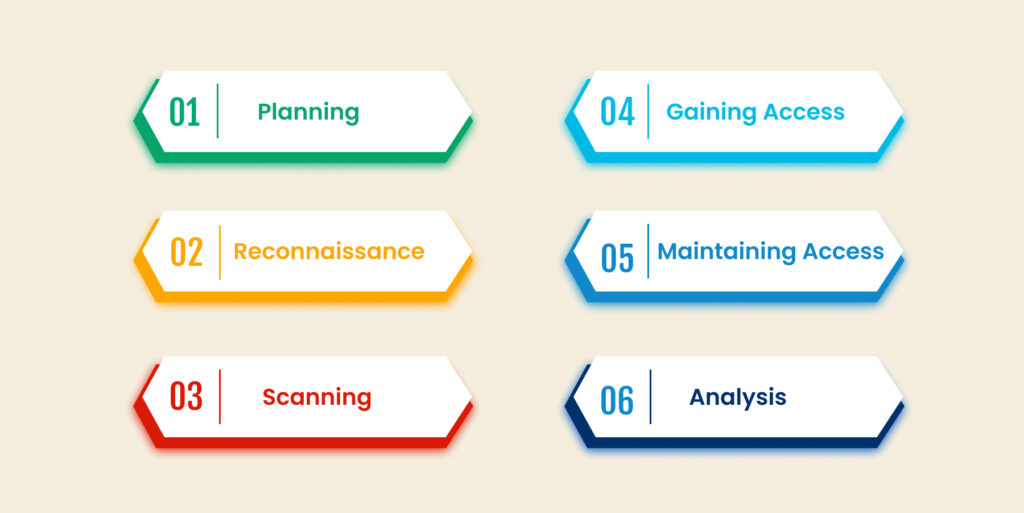 01 Planning

02 Reconnaissance

03 Scanning

04 Gaining Access

05 Maintaining Access

06 Analysis